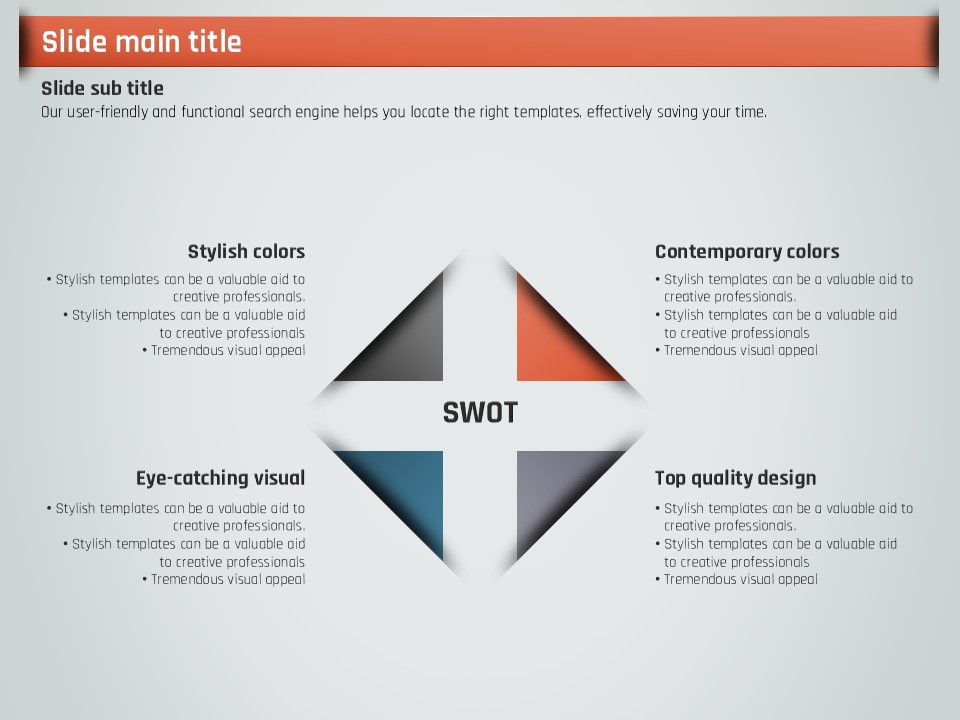 Slide main title

Slide sub title
Our user-friendly and functional search engine helps you locate the right templates, effectively saving your time.

Stylish colors
• Stylish templates can be a valuable aid to creative professionals.
• Stylish templates can be a valuable aid to creative professionals
• Tremendous visual appeal

Contemporary colors
• Stylish templates can be a valuable aid to creative professionals.
• Stylish templates can be a valuable aid to creative professionals
• Tremendous visual appeal

SWOT

Eye-catching visual
• Stylish templates can be a valuable aid to creative professionals.
• Stylish templates can be a valuable aid to creative professionals
• Tremendous visual appeal

Top quality design
• Stylish templates can be a valuable aid to creative professionals.
• Stylish templates can be a valuable aid to creative professionals
• Tremendous visual appeal